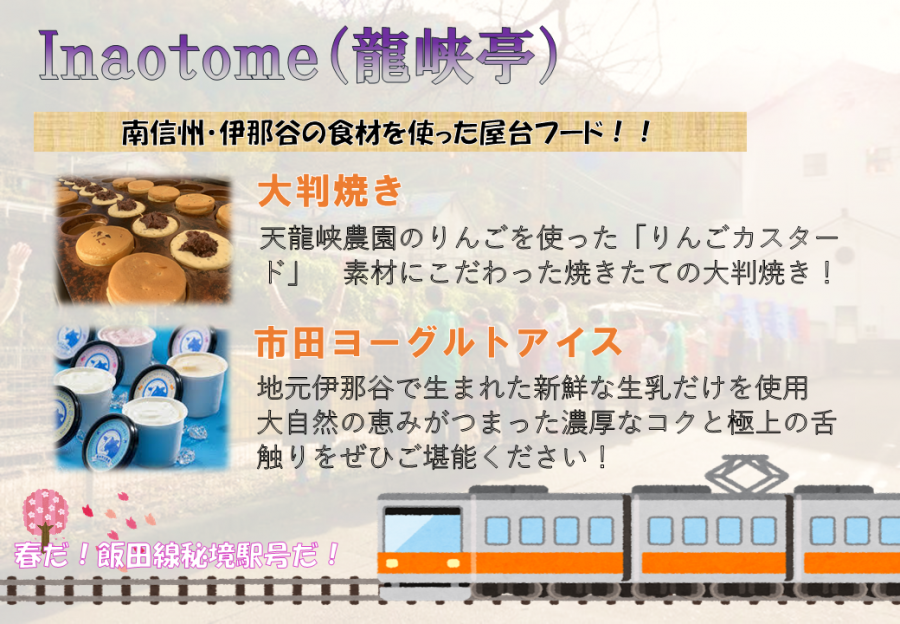 Inaotome(龍峡亭)

南信州・伊那谷の食材を使った屋台フード！！

大判焼き

天龍峡農園のりんごを使った「りんごカスタード」　素材にこだわった焼きたての大判焼き！

市田ヨーグルトアイス

地元伊那谷で生まれた新鮮な生乳だけを使用
大自然の恵みがつまった濃厚なコクと極上の舌触りをぜひご堪能ください！

春だ！飯田線秘境駅号だ！